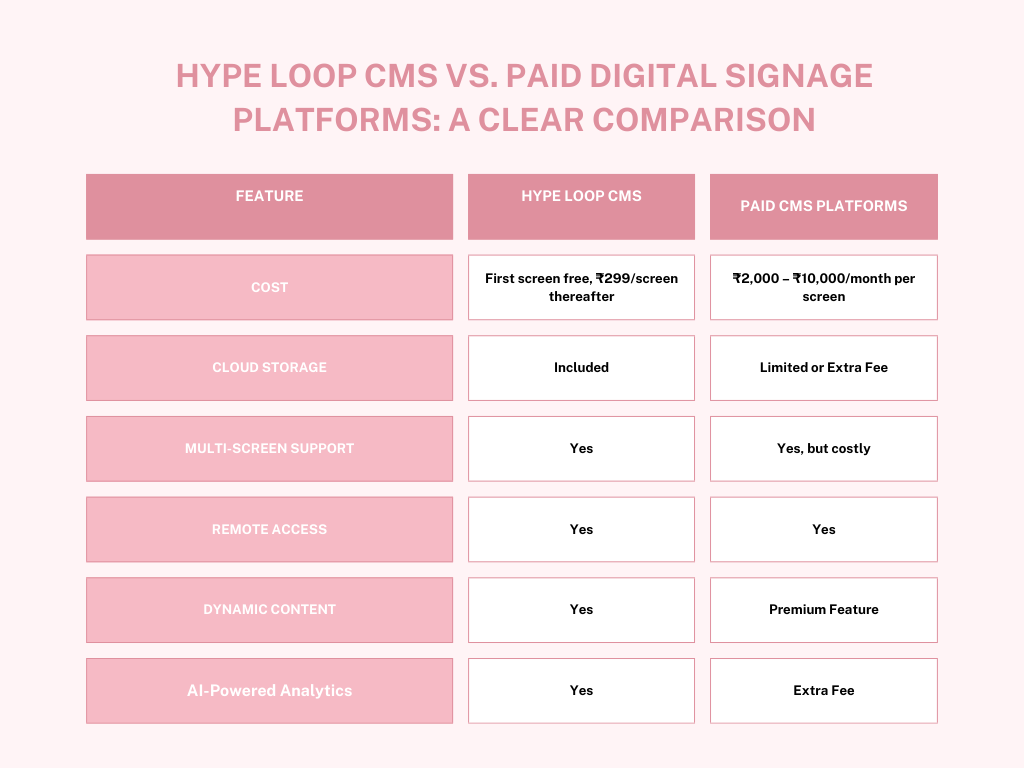 HYPE LOOP CMS VS. PAID DIGITAL SIGNAGE PLATFORMS: A CLEAR COMPARISON

| FEATURE | HYPE LOOP CMS | PAID CMS PLATFORMS |
|---|---|---|
| COST | First screen free, ₹299/screen thereafter | ₹2,000 – ₹10,000/month per screen |
| CLOUD STORAGE | Included | Limited or Extra Fee |
| MULTI-SCREEN SUPPORT | Yes | Yes, but costly |
| REMOTE ACCESS | Yes | Yes |
| DYNAMIC CONTENT | Yes | Premium Feature |
| AI-Powered Analytics | Yes | Extra Fee |